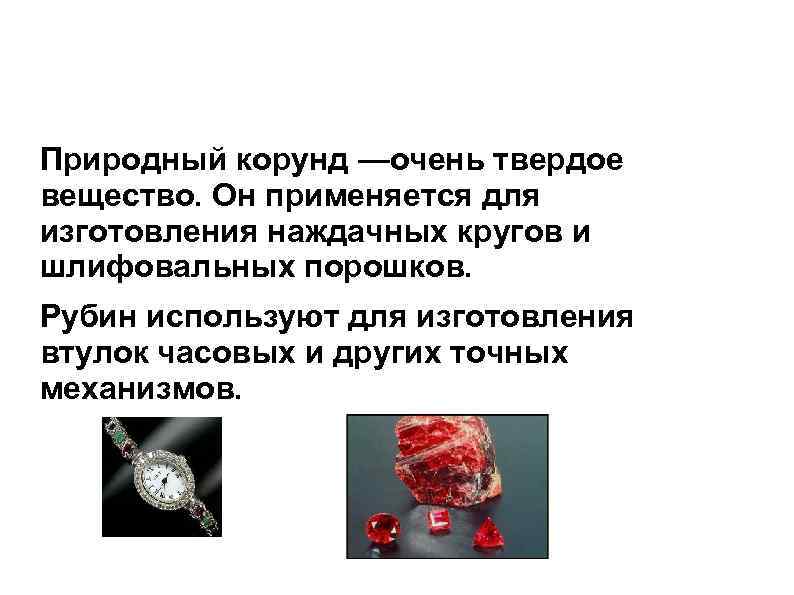 Природный корунд —очень твердое вещество. Он применяется для изготовления наждачных кругов и шлифовальных порошков.

Рубин используют для изготовления втулок часовых и других точных механизмов.